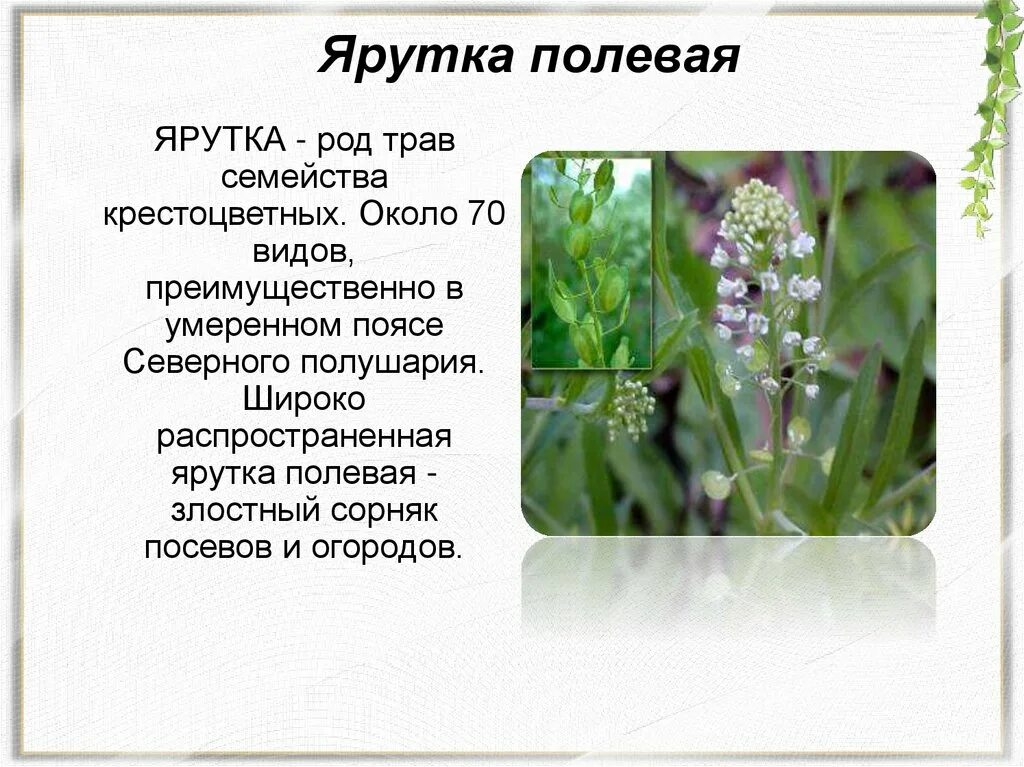 Ярутка полевая

ЯРУТКА - род трав семейства крестоцветных. Около 70 видов, преимущественно в умеренном поясе Северного полушария. Широко распространенная ярутка полевая - злостный сорняк посевов и огородов.